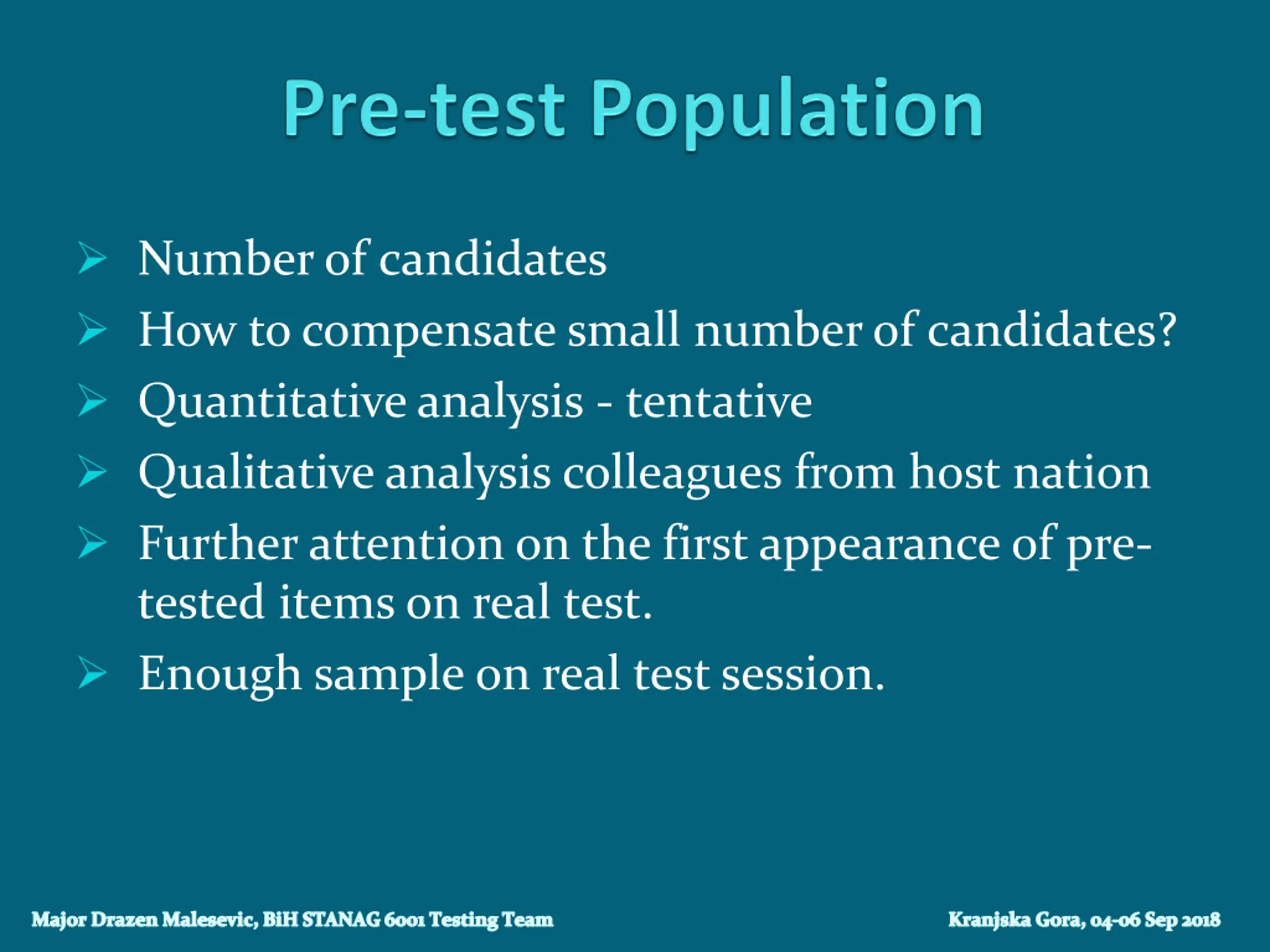 Pre-test Population

➢ Number of candidates
➢ How to compensate small number of candidates?
➢ Quantitative analysis - tentative
➢ Qualitative analysis colleagues from host nation
➢ Further attention on the first appearance of pre-tested items on real test.
➢ Enough sample on real test session.

Major Drazen Malesevic, BiH STANAG 6001 Testing Team

Kranjska Gora, 04-06 Sep 2018